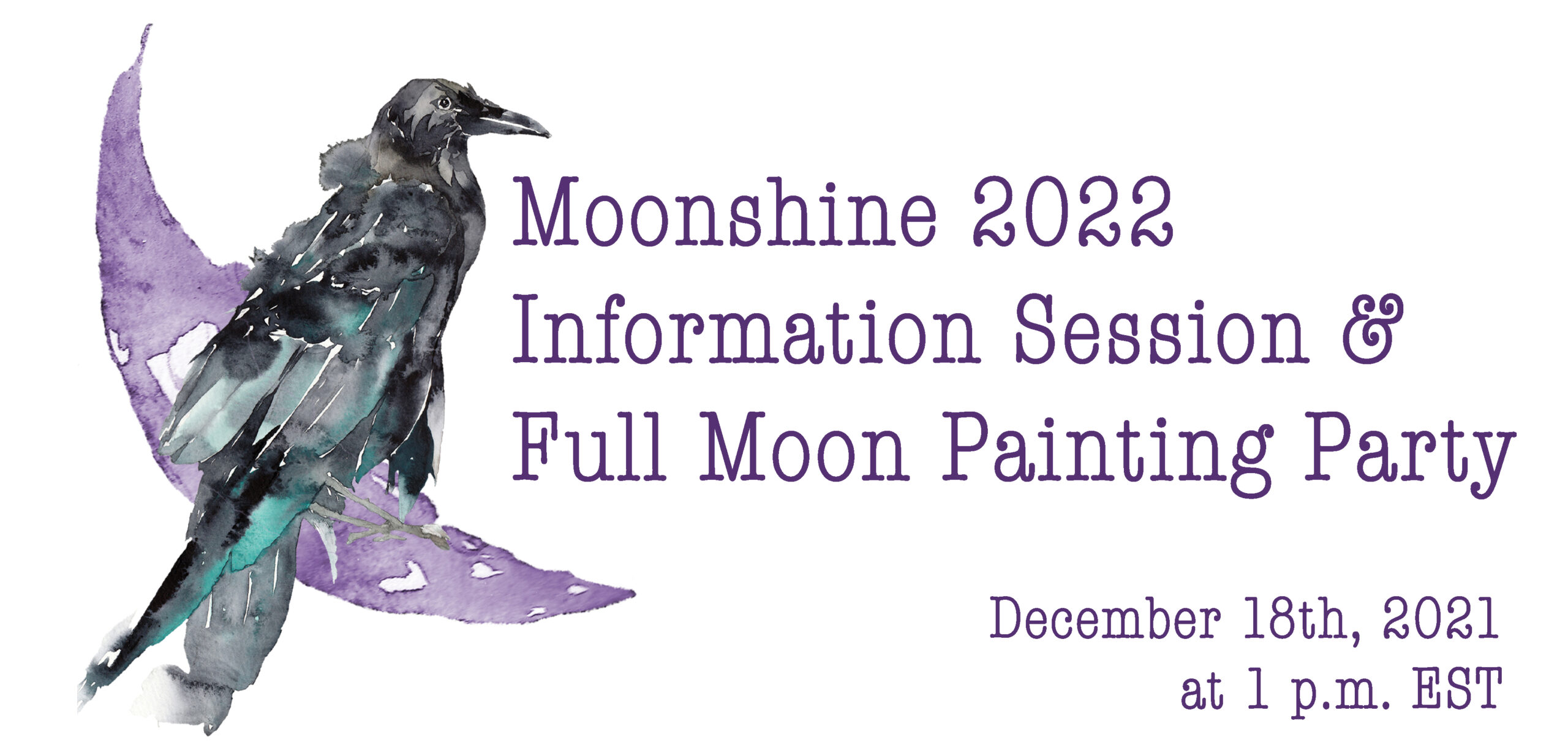 Moonshine 2022
Information Session &
Full Moon Painting Party

December 18th, 2021
at 1 p.m. EST